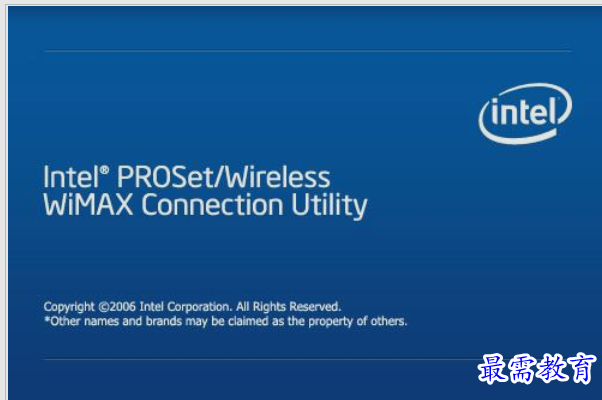 intel

Intel® PROSet/Wireless WiMAX Connection Utility

Copyright ©2006 Intel Corporation. All Rights Reserved.
*Other names and brands may be claimed as the property of others.

最需教育